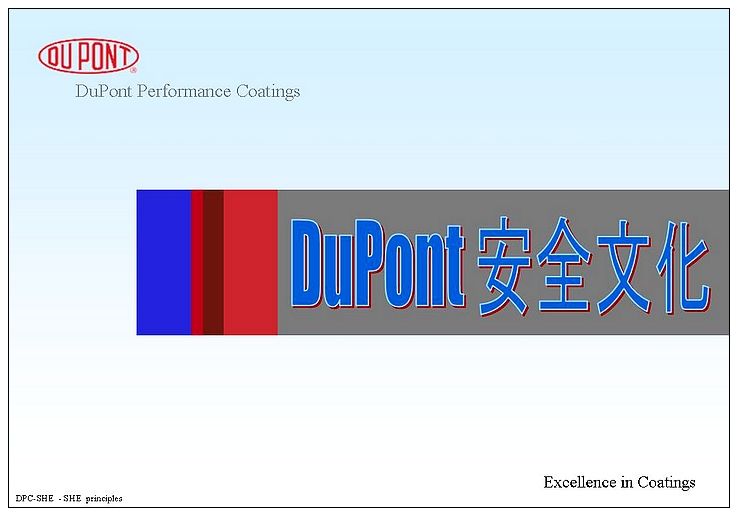 DU PONT®

DuPont Performance Coatings

DuPont 安全文化

Excellence in Coatings

DPC-SHE - SHE principles